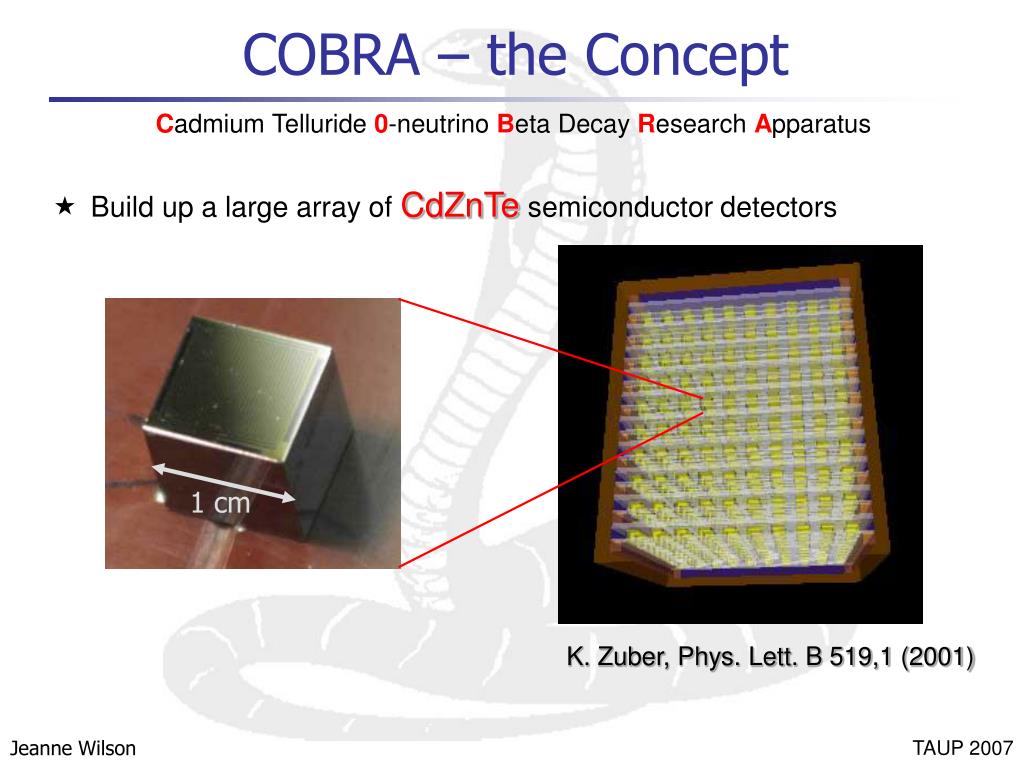 COBRA – the Concept

Cadmium Telluride 0-neutrino Beta Decay Research Apparatus

★ Build up a large array of CdZnTe semiconductor detectors

1 cm

K. Zuber, Phys. Lett. B 519,1 (2001)

Jeanne Wilson

TAUP 2007